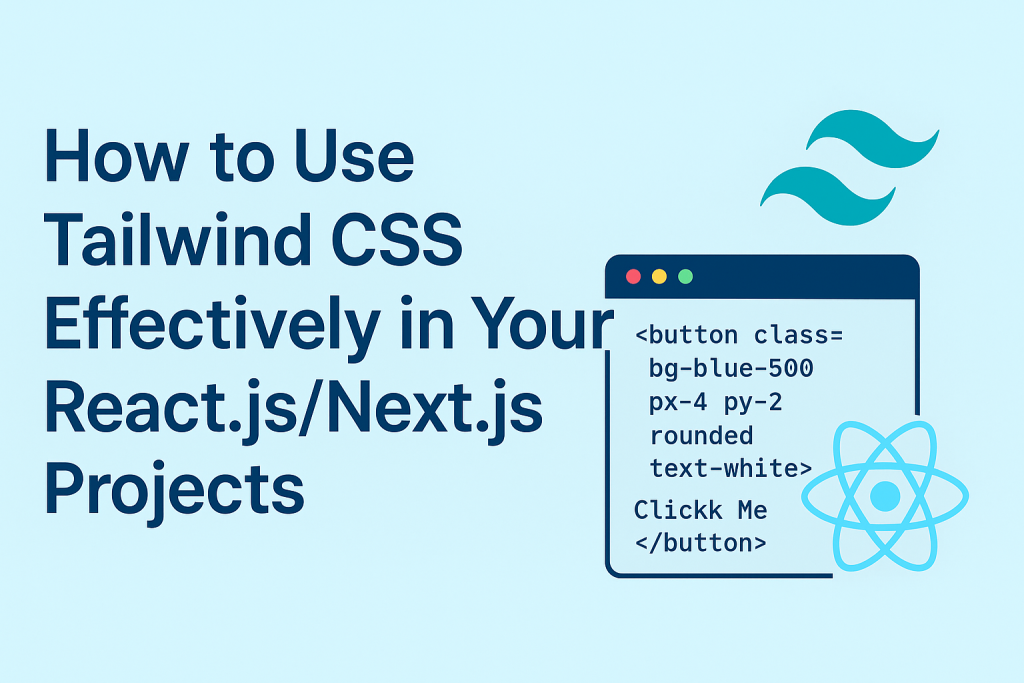 How to Use Tailwind CSS Effectively in Your React.js/Next.js Projects

<button class=
bg-blue-500
px-4 py-2
rounded
text-white>
Clickk Me
</button>